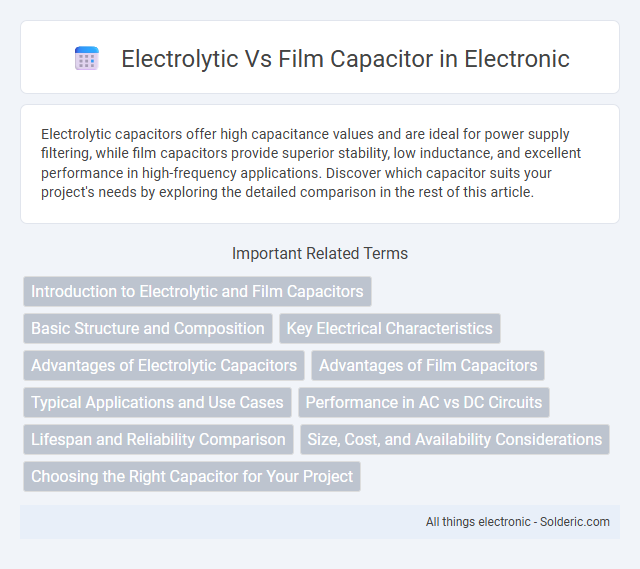 Electrolytic Vs Film Capacitor in Electronic

Electrolytic capacitors offer high capacitance values and are ideal for power supply filtering, while film capacitors provide superior stability, low inductance, and excellent performance in high-frequency applications. Discover which capacitor suits your project's needs by exploring the detailed comparison in the rest of this article.

Important Related Terms

Introduction to Electrolytic and Film Capacitors

Basic Structure and Composition

Key Electrical Characteristics

Advantages of Electrolytic Capacitors

Advantages of Film Capacitors

Typical Applications and Use Cases

Performance in AC vs DC Circuits

Lifespan and Reliability Comparison

Size, Cost, and Availability Considerations

Choosing the Right Capacitor for Your Project

All things electronic - Solderic.com